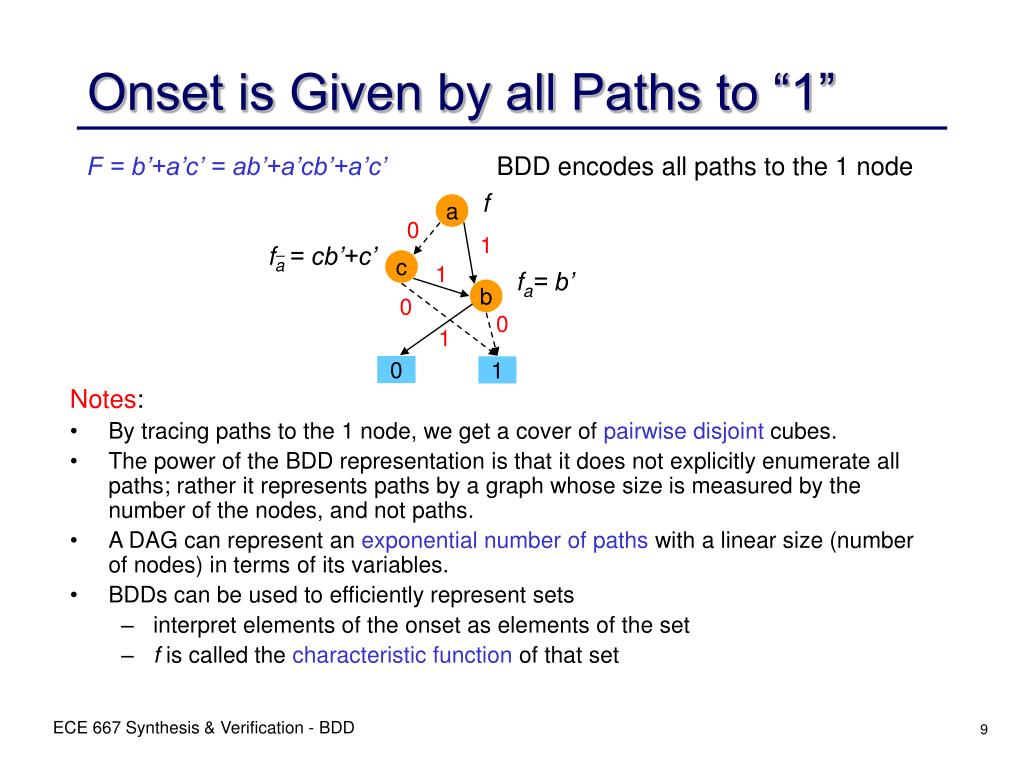 Onset is Given by all Paths to “1”

F = b’+a’c’ = ab’+a’cb’+a’c’

BDD encodes all paths to the 1 node

a
f
0
1
$f_{\bar{a}}$ = cb’+c’
c
1
$f_a$= b’
b
0
0
1
0
1

Notes:

• By tracing paths to the 1 node, we get a cover of pairwise disjoint cubes.
• The power of the BDD representation is that it does not explicitly enumerate all paths; rather it represents paths by a graph whose size is measured by the number of the nodes, and not paths.
• A DAG can represent an exponential number of paths with a linear size (number of nodes) in terms of its variables.
• BDDs can be used to efficiently represent sets
– interpret elements of the onset as elements of the set
– f is called the characteristic function of that set

ECE 667 Synthesis & Verification - BDD

9